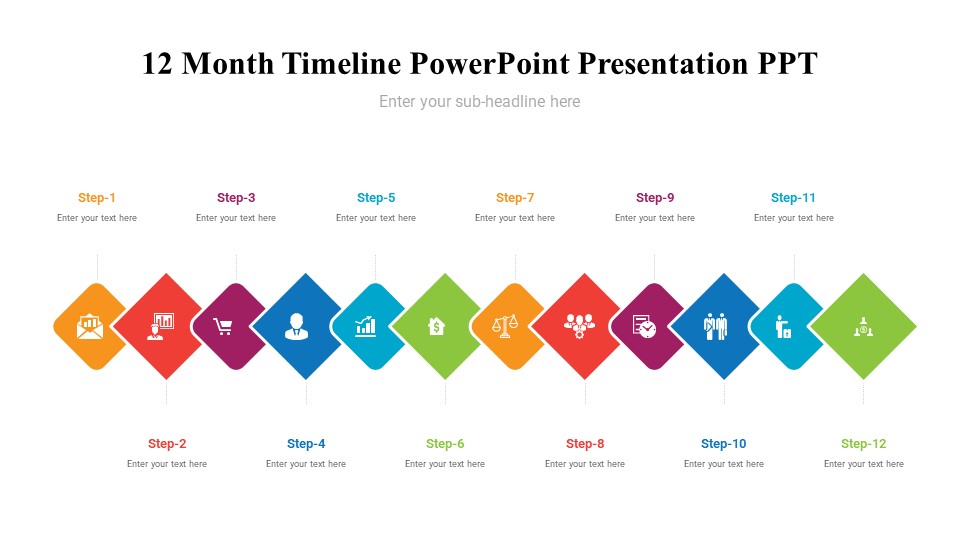 12 Month Timeline PowerPoint Presentation PPT

Enter your sub-headline here

Step-1
Enter your text here

Step-3
Enter your text here

Step-5
Enter your text here

Step-7
Enter your text here

Step-9
Enter your text here

Step-11
Enter your text here

Step-2
Enter your text here

Step-4
Enter your text here

Step-6
Enter your text here

Step-8
Enter your text here

Step-10
Enter your text here

Step-12
Enter your text here